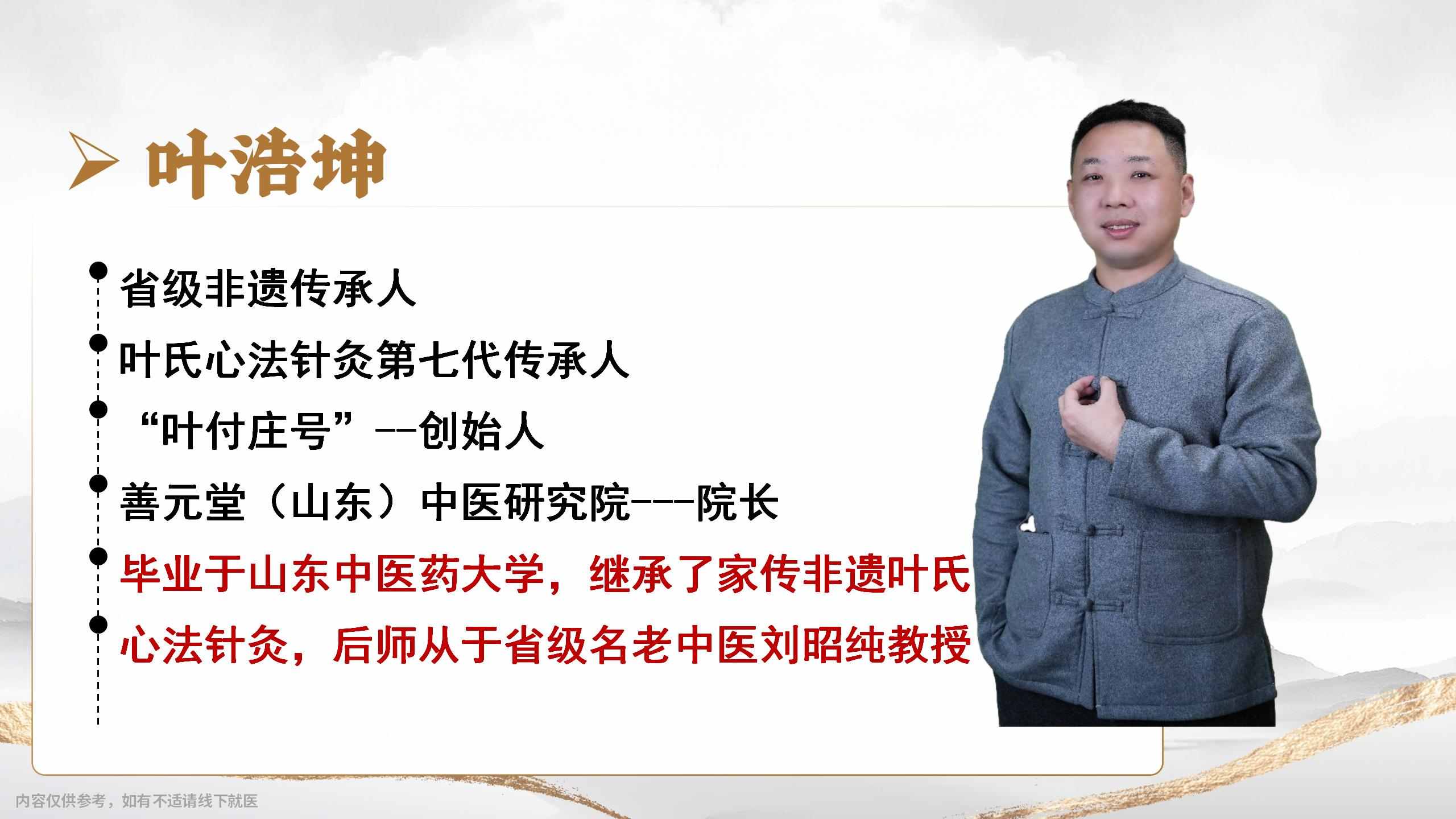 叶浩坤

省级非遗传承人

叶氏心法针灸第七代传承人

“叶付庄号”--创始人

善元堂（山东）中医研究院---院长

毕业于山东中医药大学，继承了家传非遗叶氏心法针灸，后师从于省级名老中医刘昭纯教授

内容仅供参考，如有不适请线下就医